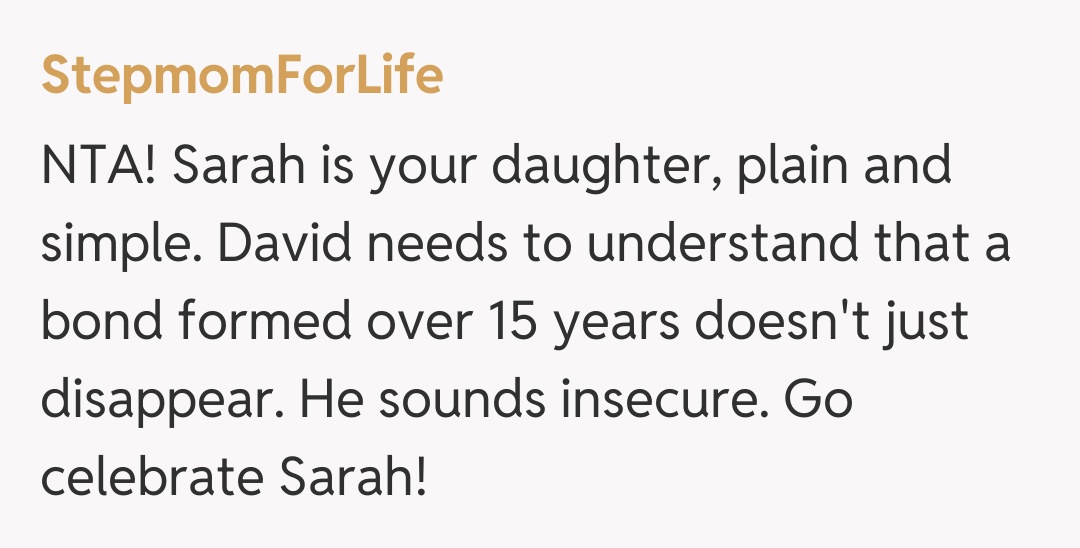 StepmomForLife

NTA! Sarah is your daughter, plain and simple. David needs to understand that a bond formed over 15 years doesn't just disappear. He sounds insecure. Go celebrate Sarah!